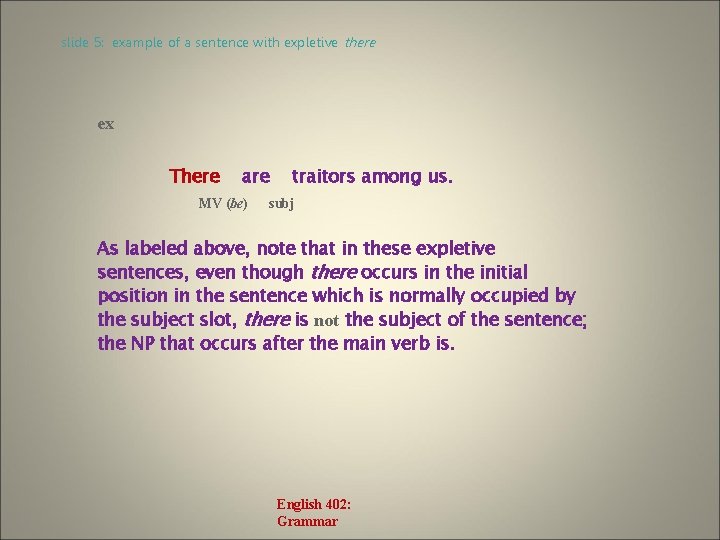 slide 5: example of a sentence with expletive there

ex

There are traitors among us.

MV (be) subj

As labeled above, note that in these expletive sentences, even though there occurs in the initial position in the sentence which is normally occupied by the subject slot, there is not the subject of the sentence; the NP that occurs after the main verb is.

English 402: Grammar